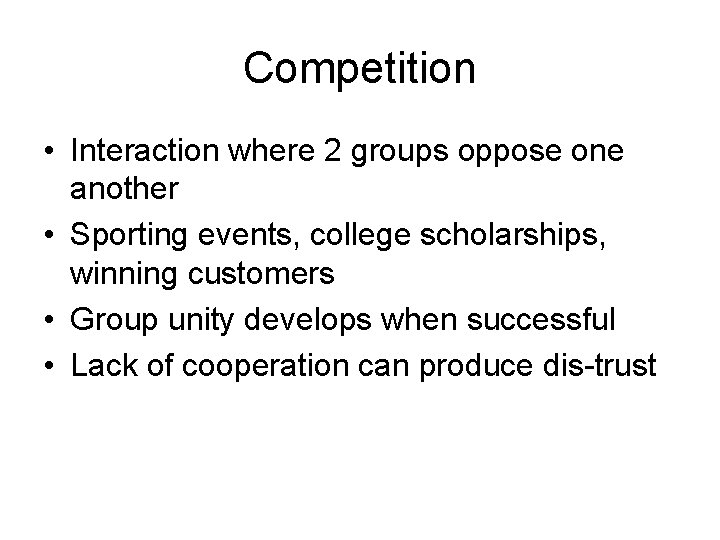 Competition

• Interaction where 2 groups oppose one another
• Sporting events, college scholarships, winning customers
• Group unity develops when successful
• Lack of cooperation can produce dis-trust